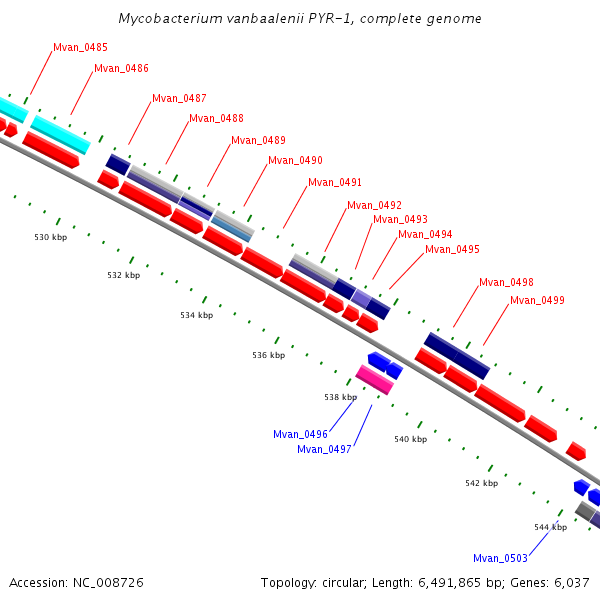 Mycobacterium vanbaalenii PYR-1, complete genome

Mvan_0485
Mvan_0486
Mvan_0487
Mvan_0488
Mvan_0489
Mvan_0490
Mvan_0491
Mvan_0492
Mvan_0493
Mvan_0494
Mvan_0495
Mvan_0498
Mvan_0499

530 kbp
532 kbp
534 kbp
536 kbp
538 kbp
540 kbp
542 kbp
544 kbp

Mvan_0496
Mvan_0497
Mvan_0503

Accession: NC_008726

Topology: circular; Length: 6,491,865 bp; Genes: 6,037